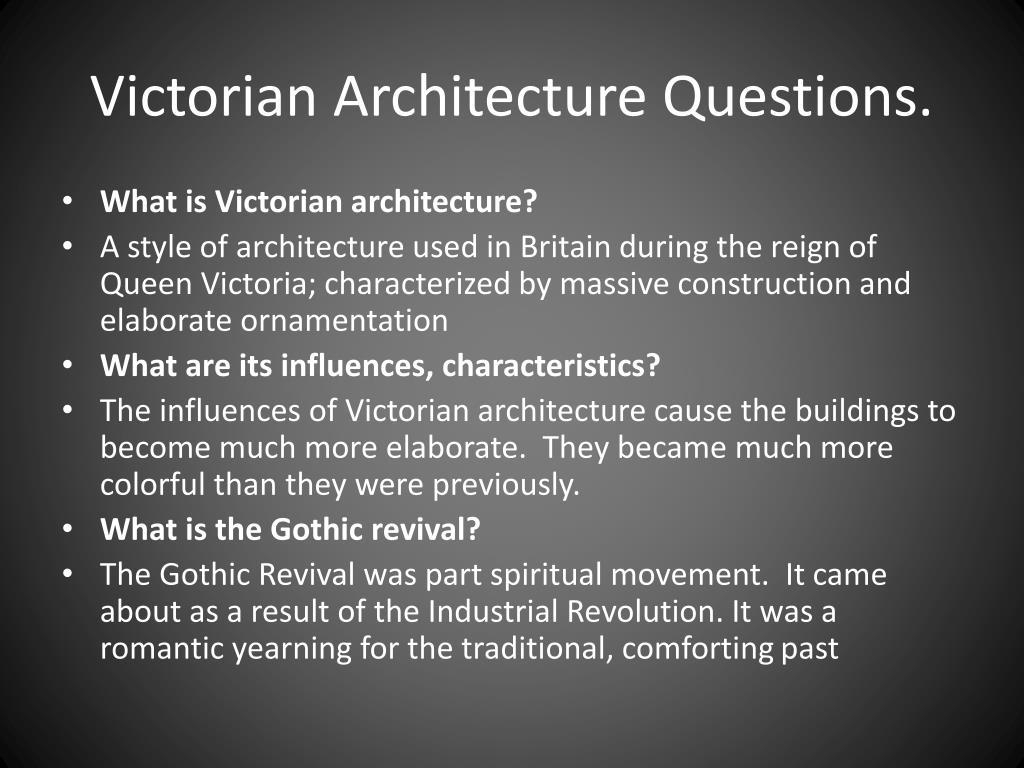 Victorian Architecture Questions.

• What is Victorian architecture?
• A style of architecture used in Britain during the reign of Queen Victoria; characterized by massive construction and elaborate ornamentation
• What are its influences, characteristics?
• The influences of Victorian architecture cause the buildings to become much more elaborate. They became much more colorful than they were previously.
• What is the Gothic revival?
• The Gothic Revival was part spiritual movement. It came about as a result of the Industrial Revolution. It was a romantic yearning for the traditional, comforting past